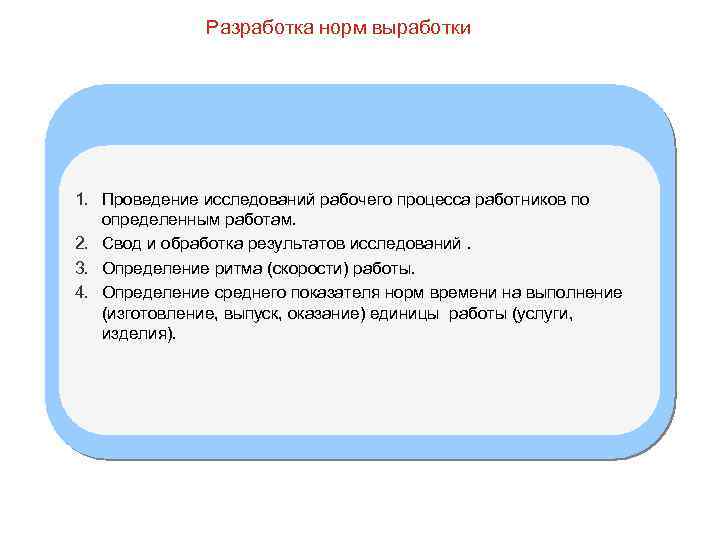 Разработка норм выработки

1. Проведение исследований рабочего процесса работников по определенным работам.
2. Свод и обработка результатов исследований .
3. Определение ритма (скорости) работы.
4. Определение среднего показателя норм времени на выполнение (изготовление, выпуск, оказание) единицы работы (услуги, изделия).